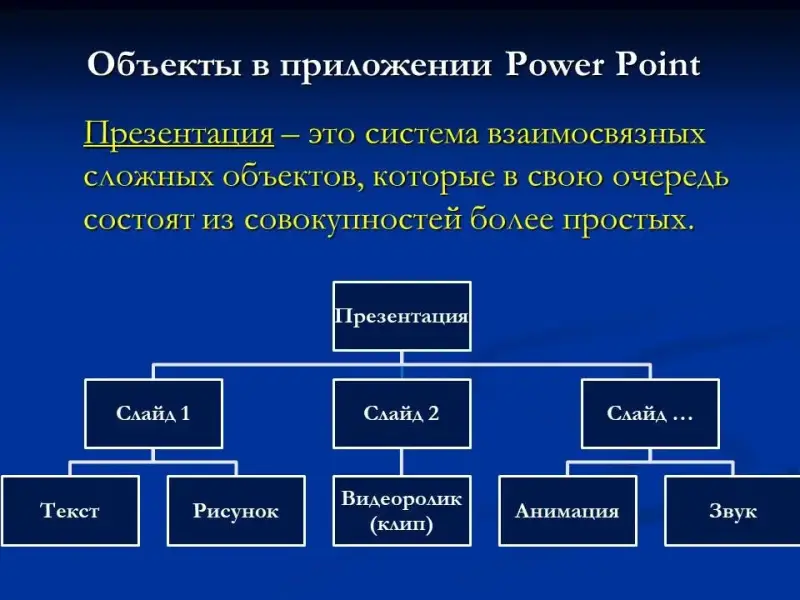 Объекты в приложении Power Point

Презентация – это система взаимосвязных сложных объектов, которые в свою очередь состоят из совокупностей более простых.

Презентация

Слайд 1

Слайд 2

Слайд …

Текст

Рисунок

Видеоролик (клип)

Анимация

Звук